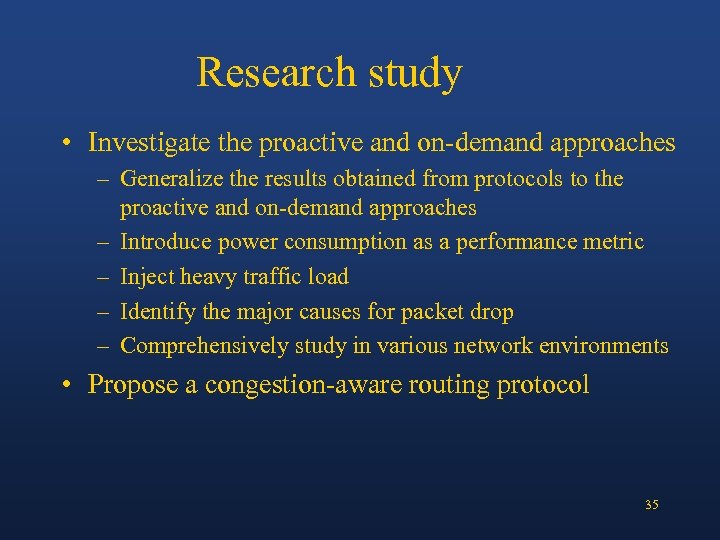 Research study

• Investigate the proactive and on-demand approaches
– Generalize the results obtained from protocols to the proactive and on-demand approaches
– Introduce power consumption as a performance metric
– Inject heavy traffic load
– Identify the major causes for packet drop
– Comprehensively study in various network environments
• Propose a congestion-aware routing protocol

35